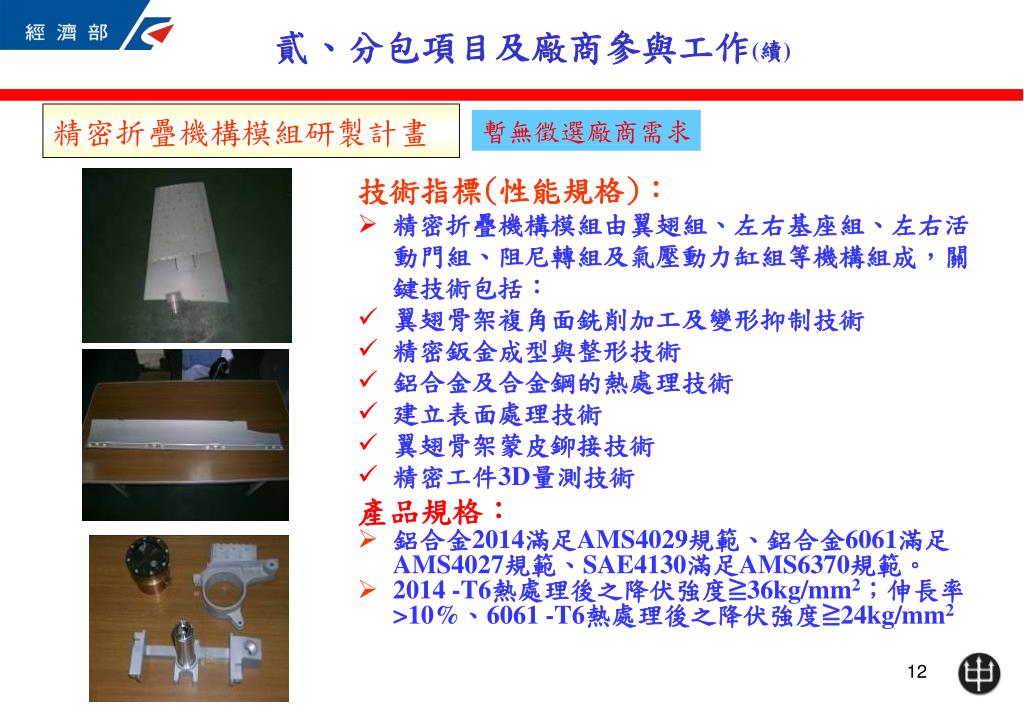 經濟部

貳、分包項目及廠商參與工作(續)

精密折疊機構模組研製計畫

暫無徵選廠商需求

技術指標(性能規格)：

➢ 精密折疊機構模組由翼翅組、左右基座組、左右活動門組、阻尼轉組及氣壓動力缸組等機構組成，關鍵技術包括：

✓ 翼翅骨架複角面銑削加工及變形抑制技術

✓ 精密鈑金成型與整形技術

✓ 鋁合金及合金鋼的熱處理技術

✓ 建立表面處理技術

✓ 翼翅骨架蒙皮鉚接技術

✓ 精密工件3D量測技術

產品規格：

➢ 鋁合金2014滿足AMS4029規範、鋁合金6061滿足AMS4027規範、SAE4130滿足AMS6370規範。

➢ 2014 -T6熱處理後之降伏強度≧36kg/mm$^2$；伸長率>10%、6061 -T6熱處理後之降伏強度≧24kg/mm$^2$

12